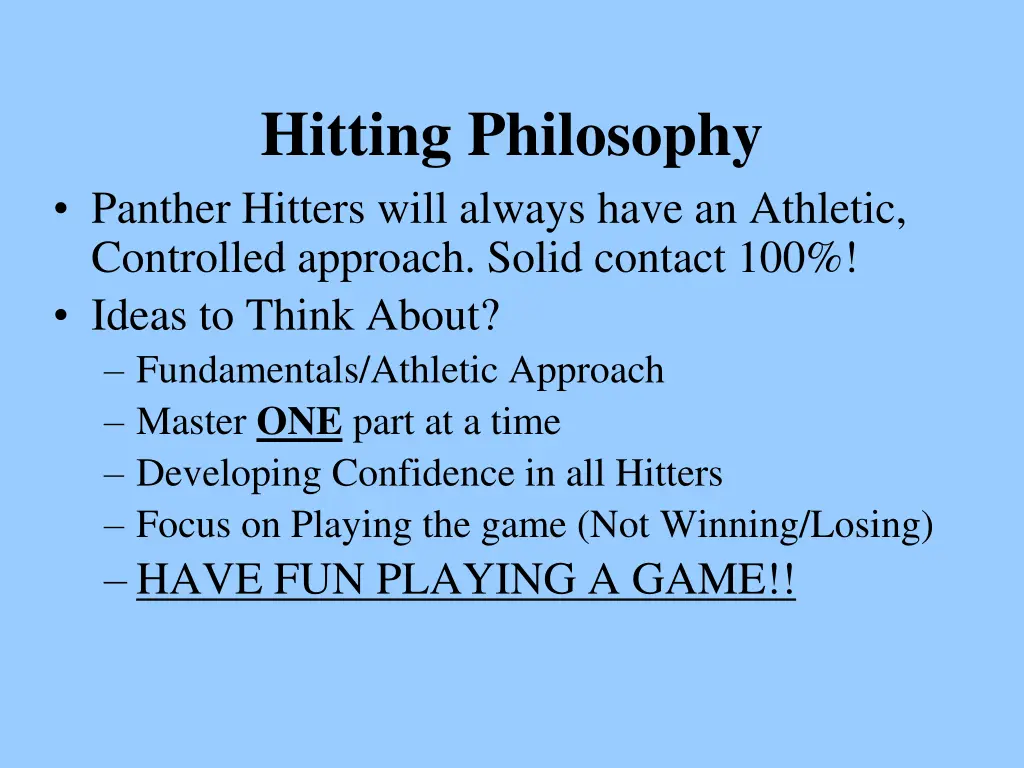 Hitting Philosophy

• Panther Hitters will always have an Athletic, Controlled approach. Solid contact 100%!
• Ideas to Think About?
– Fundamentals/Athletic Approach
– Master ONE part at a time
– Developing Confidence in all Hitters
– Focus on Playing the game (Not Winning/Losing)
– HAVE FUN PLAYING A GAME!!